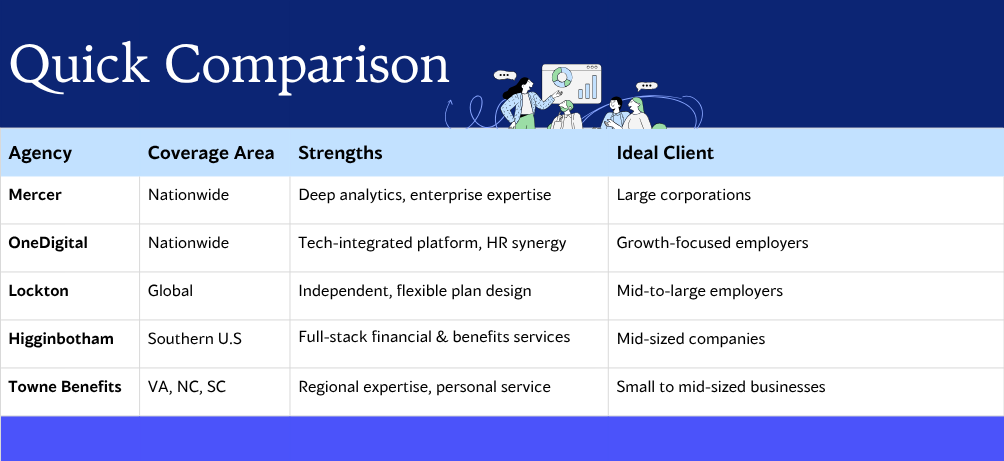 Quick Comparison

| Agency | Coverage Area | Strengths | Ideal Client |
|---|---|---|---|
| Mercer | Nationwide | Deep analytics, enterprise expertise | Large corporations |
| OneDigital | Nationwide | Tech-integrated platform, HR synergy | Growth-focused employers |
| Lockton | Global | Independent, flexible plan design | Mid-to-large employers |
| Higginbotham | Southern U.S | Full-stack financial & benefits services | Mid-sized companies |
| Towne Benefits | VA, NC, SC | Regional expertise, personal service | Small to mid-sized businesses |